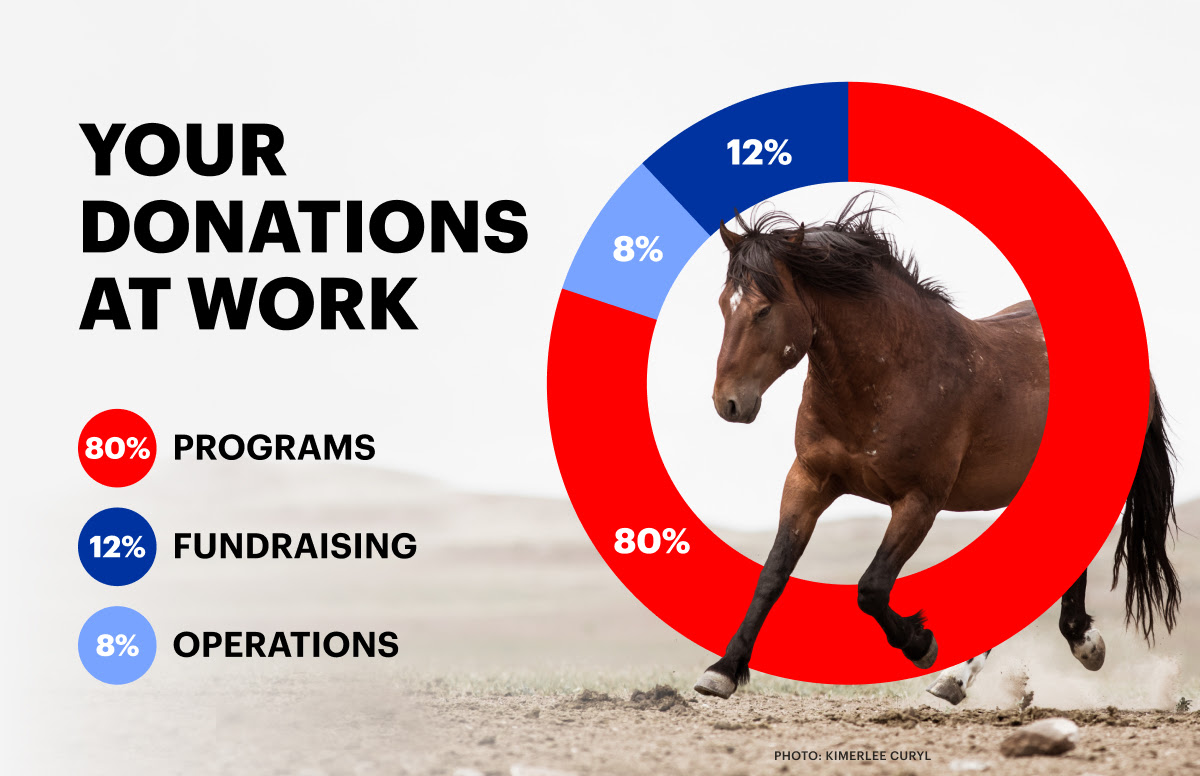 YOUR DONATIONS AT WORK

80% PROGRAMS

12% FUNDRAISING

8% OPERATIONS

12%

8%

80%

PHOTO: KIMERLEE CURYL